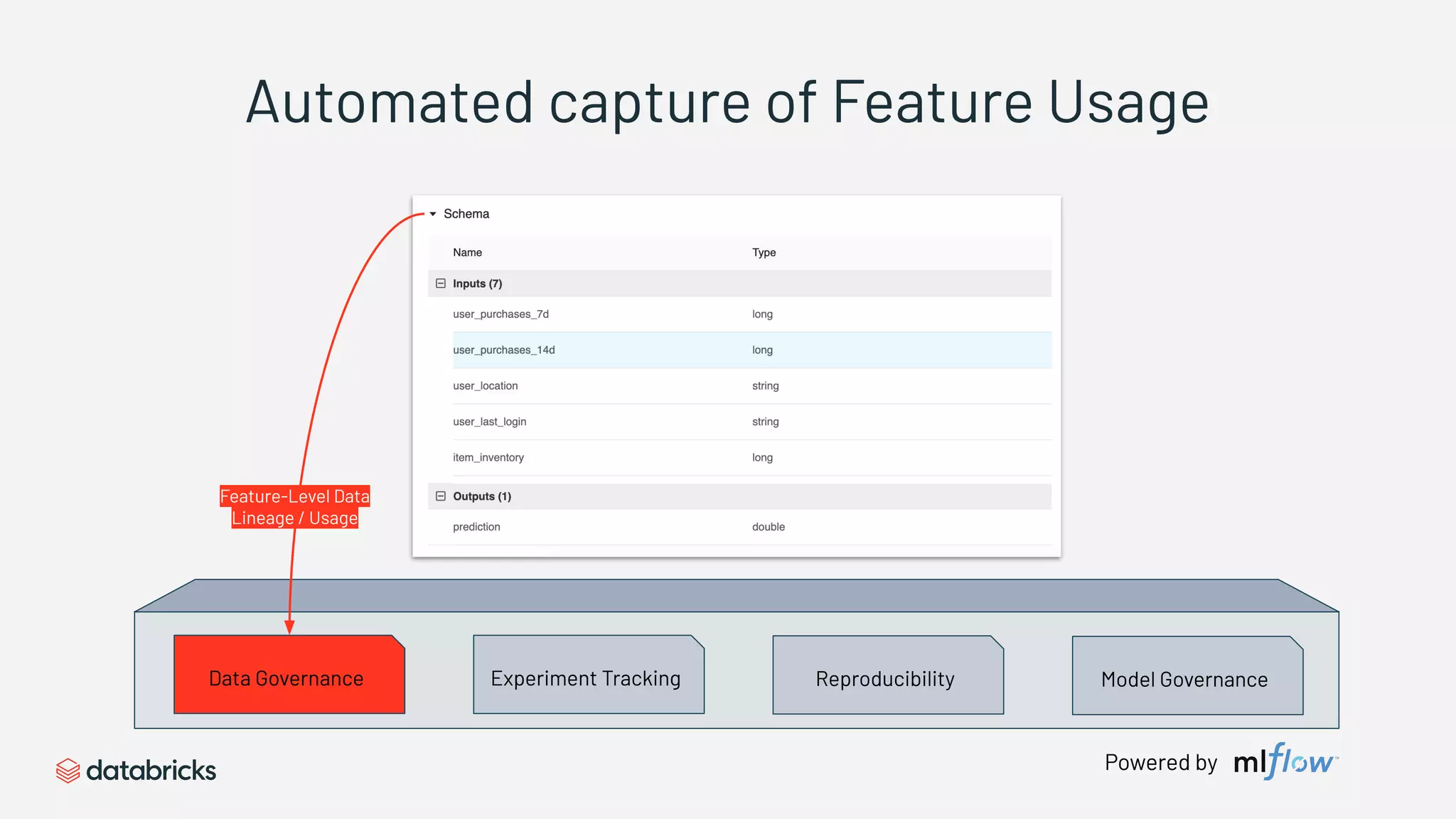 Automated capture of Feature Usage

Schema

| Name | Type |
|---|---|
| Inputs (7) | |
| user_purchases_7d | long |
| user_purchases_14d | long |
| user_location | string |
| user_last_login | string |
| item_inventory | long |
| Outputs (1) | |
| prediction | double |

Feature-Level Data Lineage / Usage

Data Governance

Experiment Tracking

Reproducibility

Model Governance

databricks

Powered by mlflow